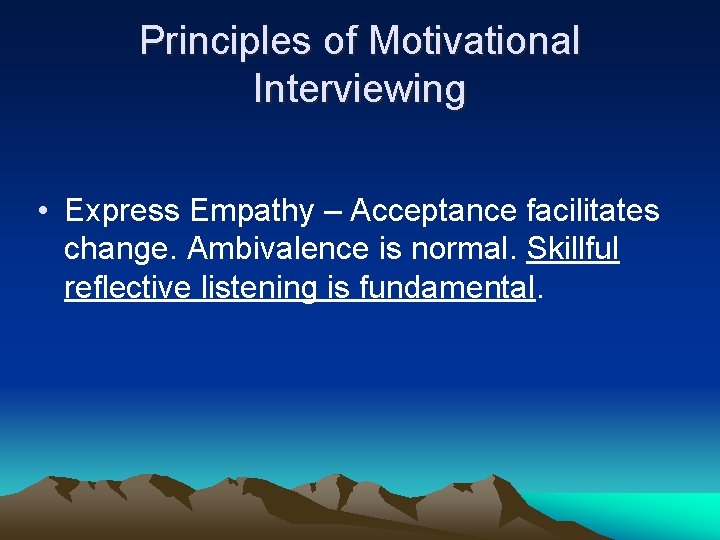 Principles of Motivational Interviewing

• Express Empathy – Acceptance facilitates change. Ambivalence is normal. Skillful reflective listening is fundamental.